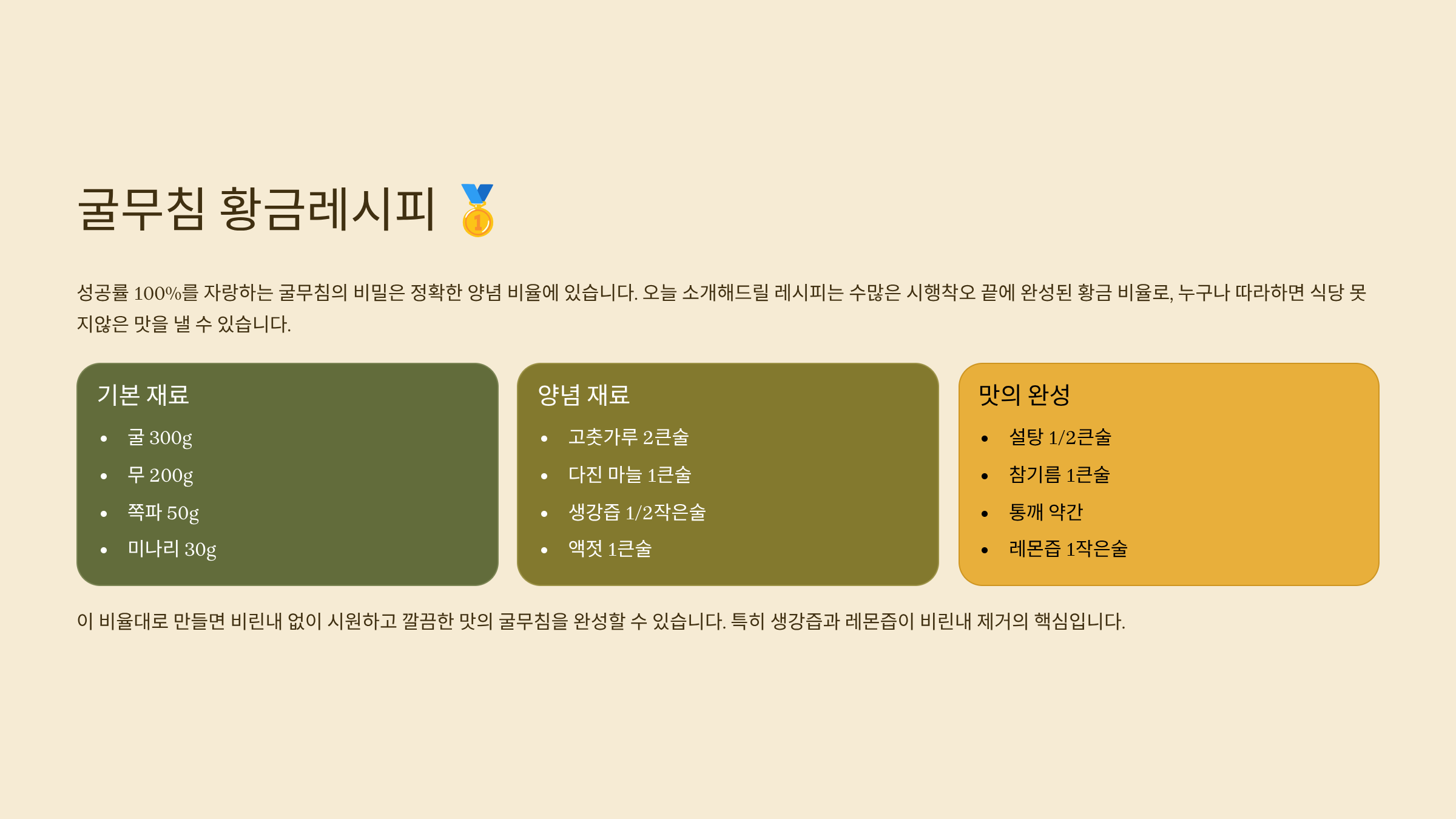 굴무침 황금레시피 🥇

성공률 100%를 자랑하는 굴무침의 비밀은 정확한 양념 비율에 있습니다. 오늘 소개해드릴 레시피는 수많은 시행착오 끝에 완성된 황금 비율로, 누구나 따라하면 식당 못지않은 맛을 낼 수 있습니다.

기본 재료
- 굴 300g
- 무 200g
- 쪽파 50g
- 미나리 30g

양념 재료
- 고춧가루 2큰술
- 다진 마늘 1큰술
- 생강즙 1/2작은술
- 액젓 1큰술

맛의 완성
- 설탕 1/2큰술
- 참기름 1큰술
- 통깨 약간
- 레몬즙 1작은술

이 비율대로 만들면 비린내 없이 시원하고 깔끔한 맛의 굴무침을 완성할 수 있습니다. 특히 생강즙과 레몬즙이 비린내 제거의 핵심입니다.